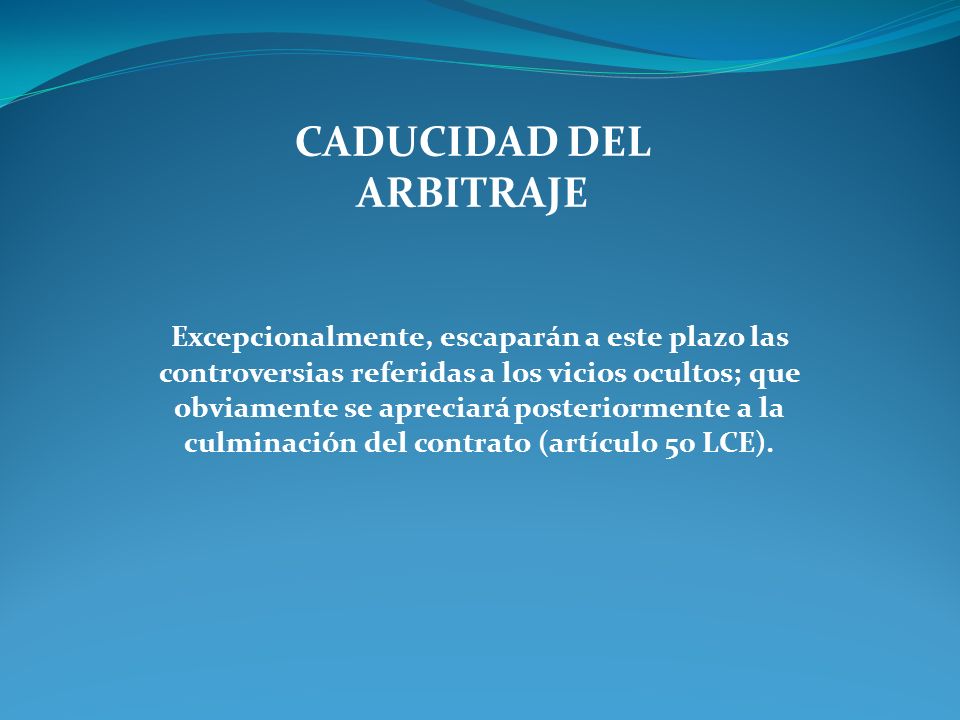 CADUCIDAD DEL ARBITRAJE

Excepcionalmente, escaparán a este plazo las controversias referidas a los vicios ocultos; que obviamente se apreciará posteriormente a la culminación del contrato (artículo 50 LCE).